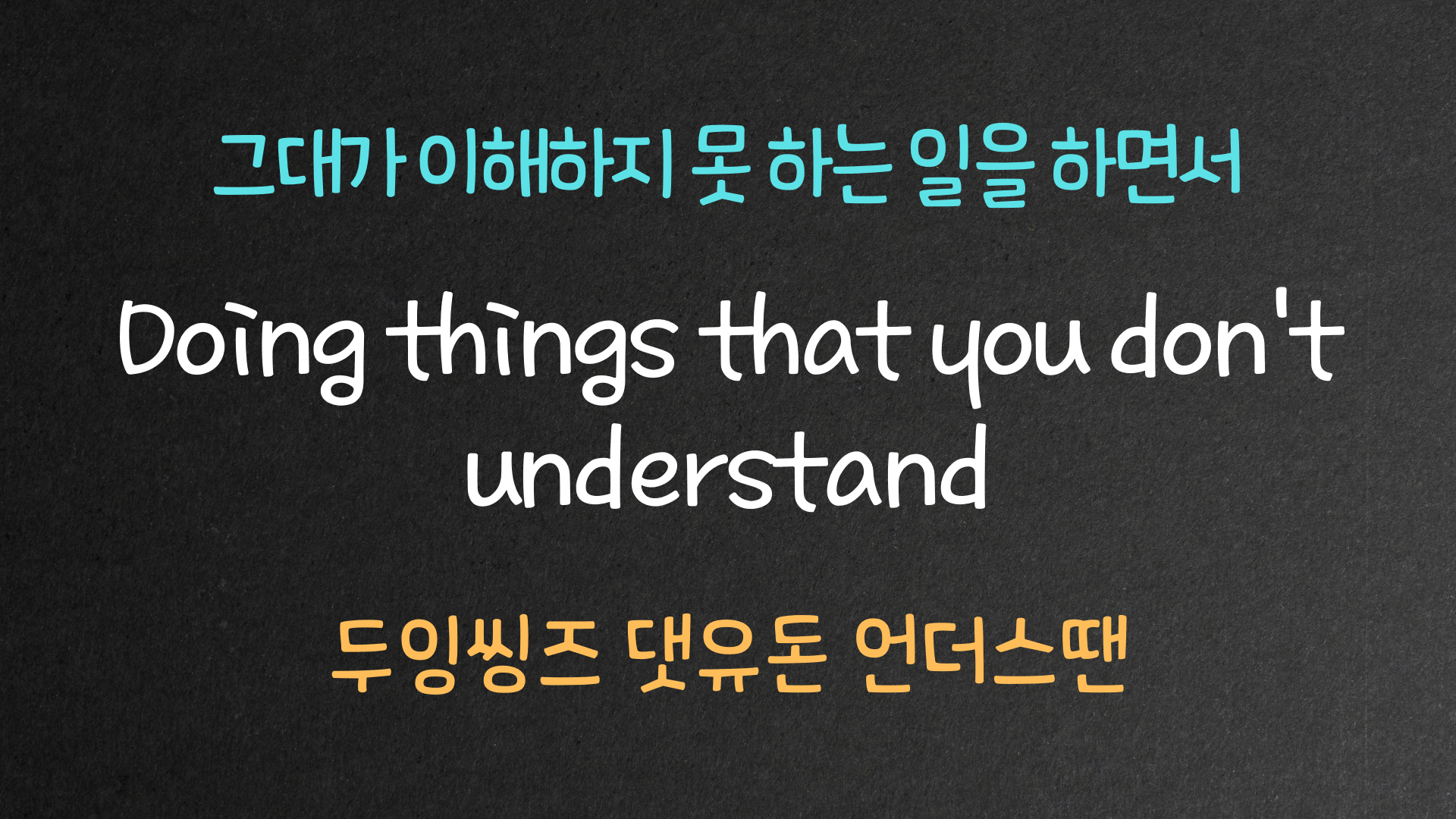 그대가 이해하지 못 하는 일을 하면서

Doing things that you don't understand

두잉씽즈 댓유돈 언더스땐